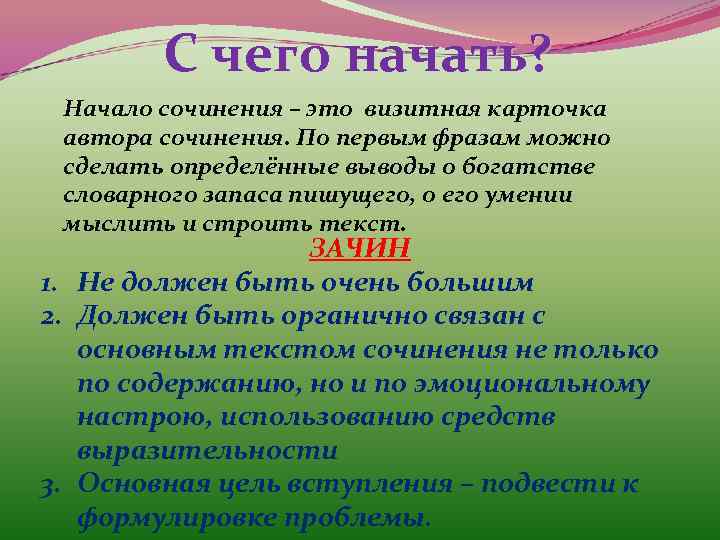 С чего начать?

Начало сочинения – это визитная карточка автора сочинения. По первым фразам можно сделать определённые выводы о богатстве словарного запаса пишущего, о его умении мыслить и строить текст.

ЗАЧИН

1. Не должен быть очень большим
2. Должен быть органично связан с основным текстом сочинения не только по содержанию, но и по эмоциональному настрою, использованию средств выразительности
3. Основная цель вступления – подвести к формулировке проблемы.